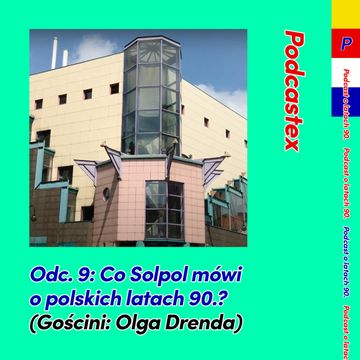 Podcastex

P

Podcast o latach 90. Podcast o latach 90. Podcast o latach 90. Podcast o latac

Odc. 9: Co Solpol mówi o polskich latach 90.? (Gościni: Olga Drenda)